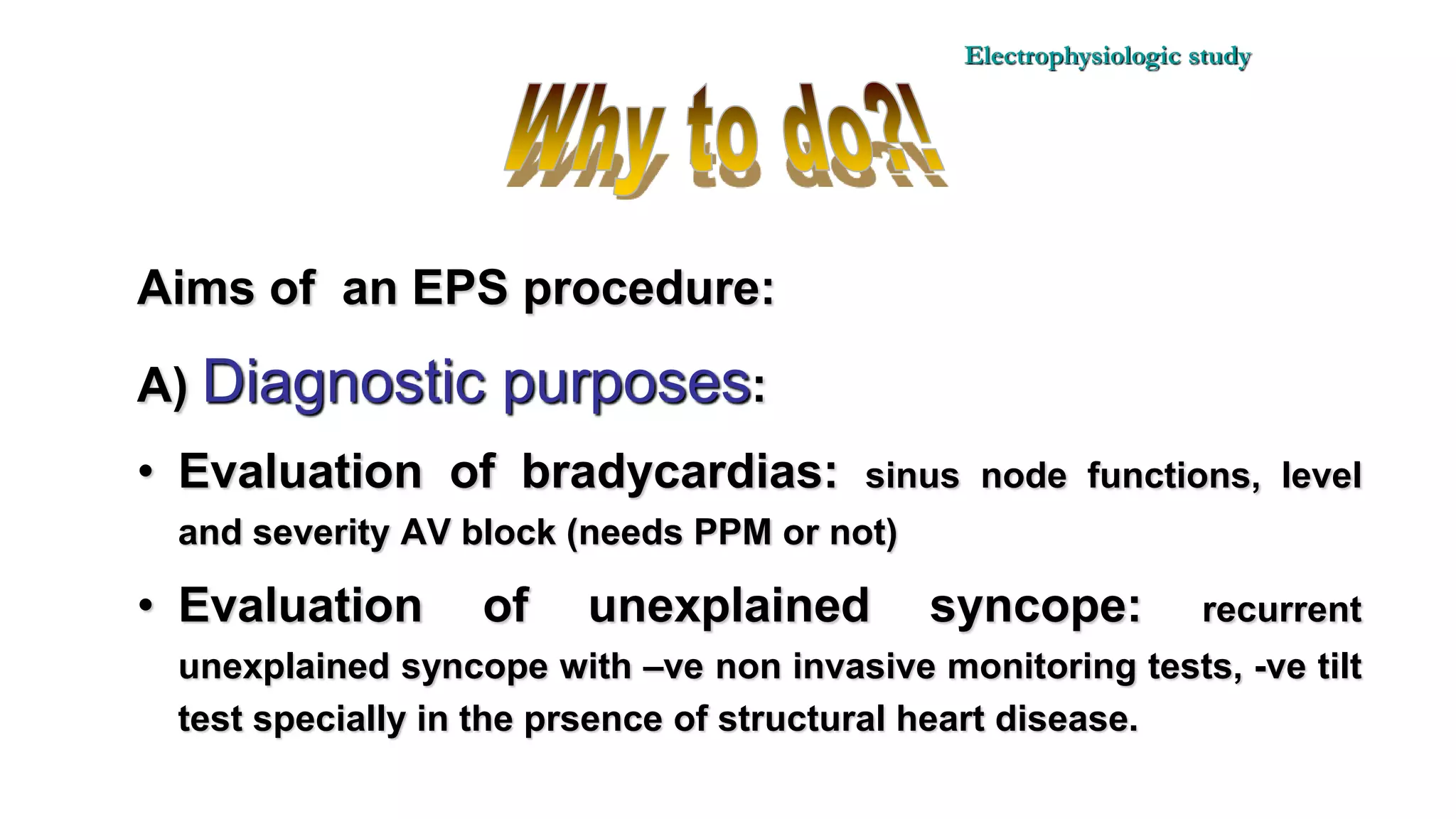 Electrophysiologic study

Why to do?!

Aims of an EPS procedure:

A) Diagnostic purposes:

• Evaluation of bradycardias: sinus node functions, level and severity AV block (needs PPM or not)

• Evaluation of unexplained syncope: recurrent unexplained syncope with –ve non invasive monitoring tests, -ve tilt test specially in the prsence of structural heart disease.